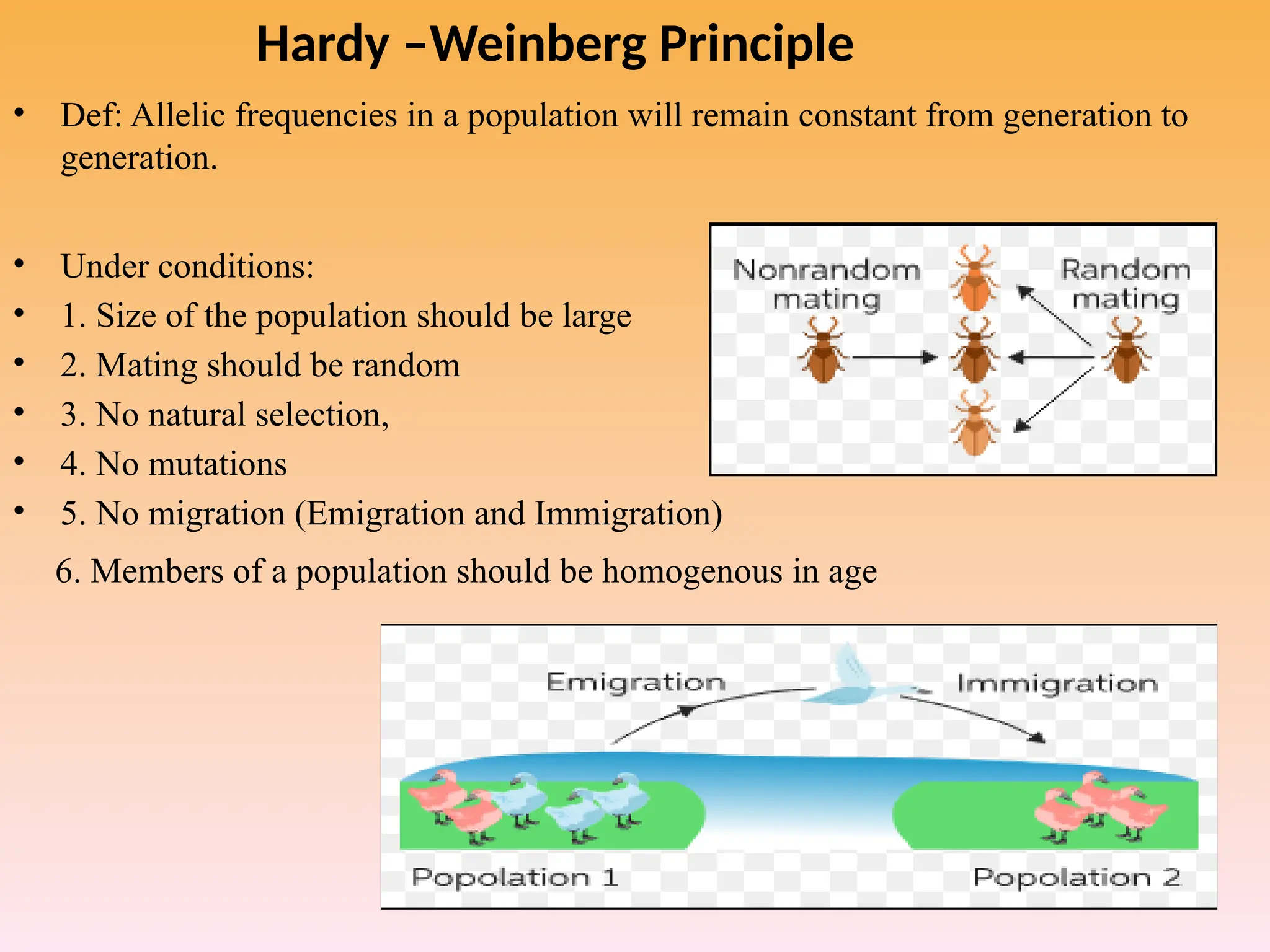 Hardy –Weinberg Principle

• Def: Allelic frequencies in a population will remain constant from generation to generation.

• Under conditions:
• 1. Size of the population should be large
• 2. Mating should be random
• 3. No natural selection,
• 4. No mutations
• 5. No migration (Emigration and Immigration)
6. Members of a population should be homogenous in age

Nonrandom mating

Random mating

Emigration

Immigration

Popolation 1

Popolation 2